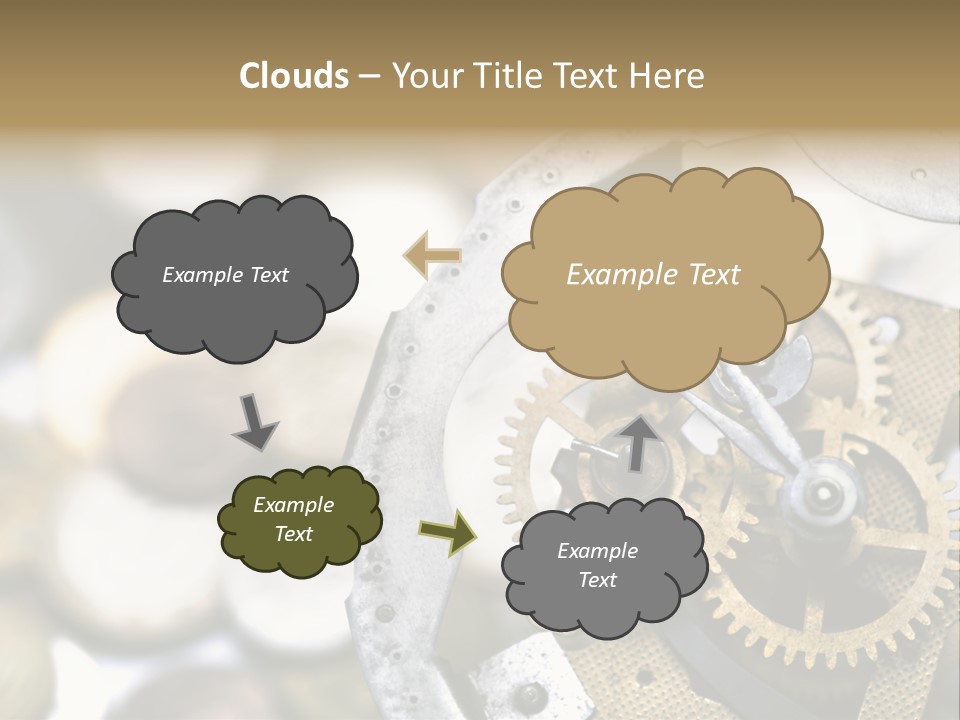 Clouds – Your Title Text Here

Example Text

Example Text

Example Text

Example Text